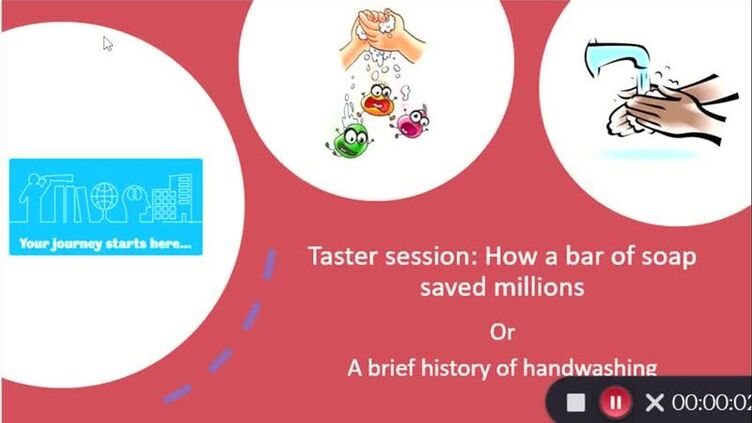 Your journey starts here...

Taster session: How a bar of soap saved millions

Or

A brief history of handwashing

00:00:02